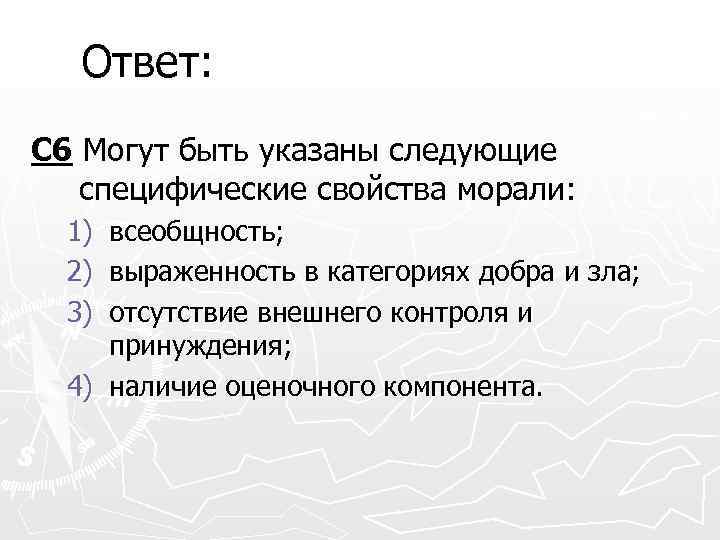 Ответ:

С6 Могут быть указаны следующие специфические свойства морали:

1) всеобщность;
2) выраженность в категориях добра и зла;
3) отсутствие внешнего контроля и принуждения;
4) наличие оценочного компонента.